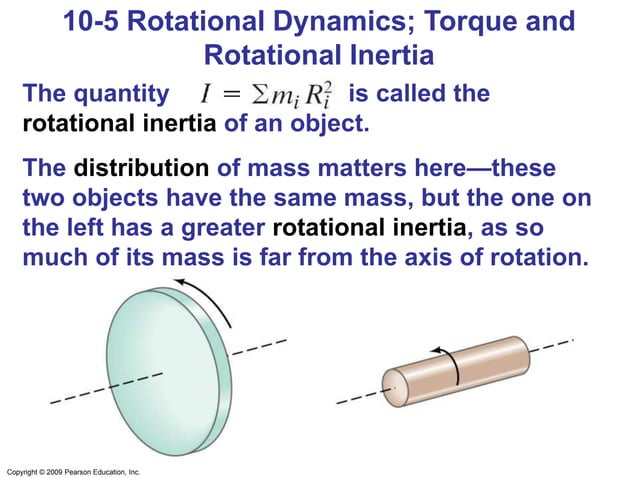 10-5 Rotational Dynamics; Torque and Rotational Inertia

The quantity $I = \Sigma m_i R_i^2$ is called the rotational inertia of an object.

The distribution of mass matters here—these two objects have the same mass, but the one on the left has a greater rotational inertia, as so much of its mass is far from the axis of rotation.

Copyright © 2009 Pearson Education, Inc.